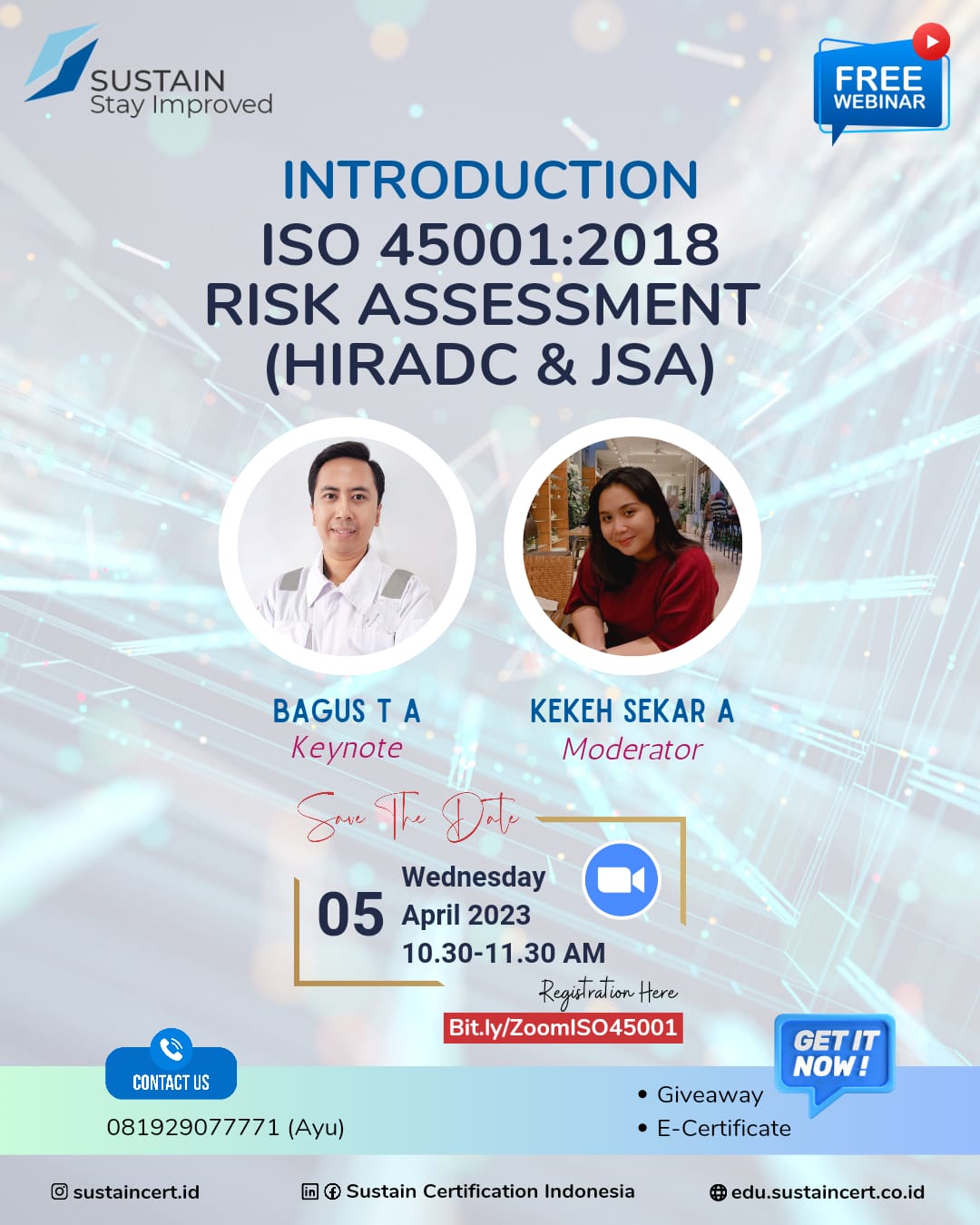 SUSTAIN
Stay Improved

FREE WEBINAR

INTRODUCTION
ISO 45001:2018
RISK ASSESSMENT
(HIRADC & JSA)

BAGUS T A
Keynote

KEKEH SEKAR A
Moderator

Save The Date

05
Wednesday
April 2023
10.30-11.30 AM

Registration Here
Bit.ly/ZoomISO45001

CONTACT US
081929077771 (Ayu)

GET IT NOW!

• Giveaway
• E-Certificate

sustaincert.id
Sustain Certification Indonesia
edu.sustaincert.co.id